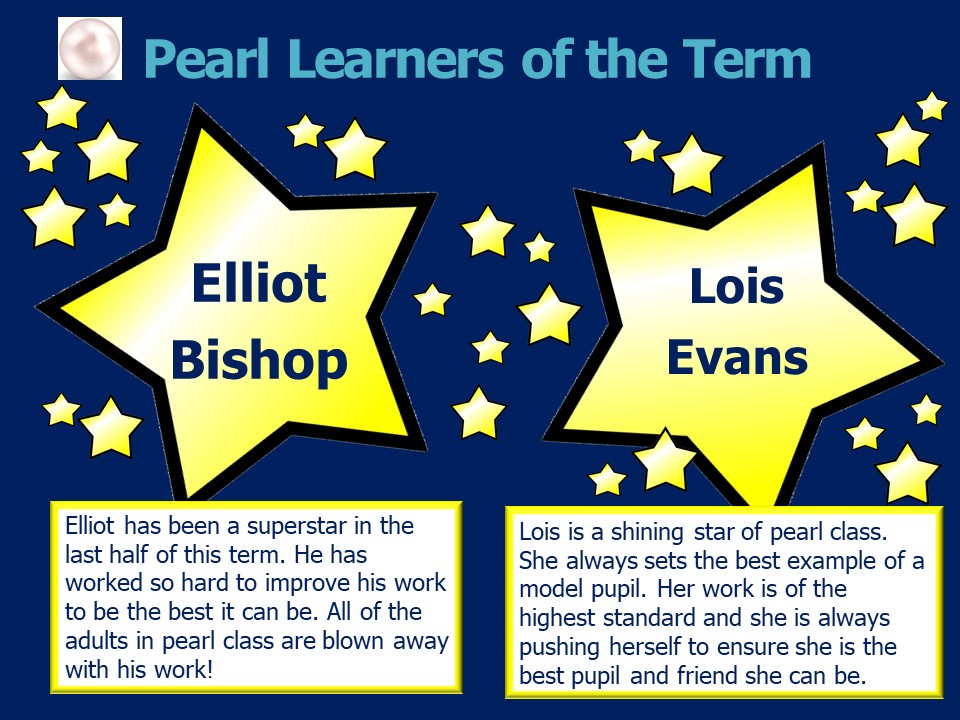 Pearl Learners of the Term

Elliot Bishop

Lois Evans

Elliot has been a superstar in the last half of this term. He has worked so hard to improve his work to be the best it can be. All of the adults in pearl class are blown away with his work!

Lois is a shining star of pearl class. She always sets the best example of a model pupil. Her work is of the highest standard and she is always pushing herself to ensure she is the best pupil and friend she can be.